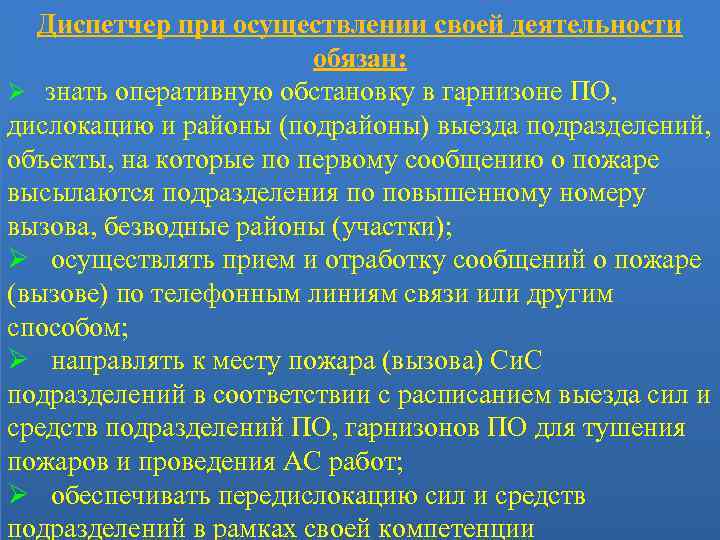 Диспетчер при осуществлении своей деятельности обязан:

➢ знать оперативную обстановку в гарнизоне ПО, дислокацию и районы (подрайоны) выезда подразделений, объекты, на которые по первому сообщению о пожаре высылаются подразделения по повышенному номеру вызова, безводные районы (участки);

➢ осуществлять прием и отработку сообщений о пожаре (вызове) по телефонным линиям связи или другим способом;

➢ направлять к месту пожара (вызова) СиС подразделений в соответствии с расписанием выезда сил и средств подразделений ПО, гарнизонов ПО для тушения пожаров и проведения АС работ;

➢ обеспечивать передислокацию сил и средств подразделений в рамках своей компетенции